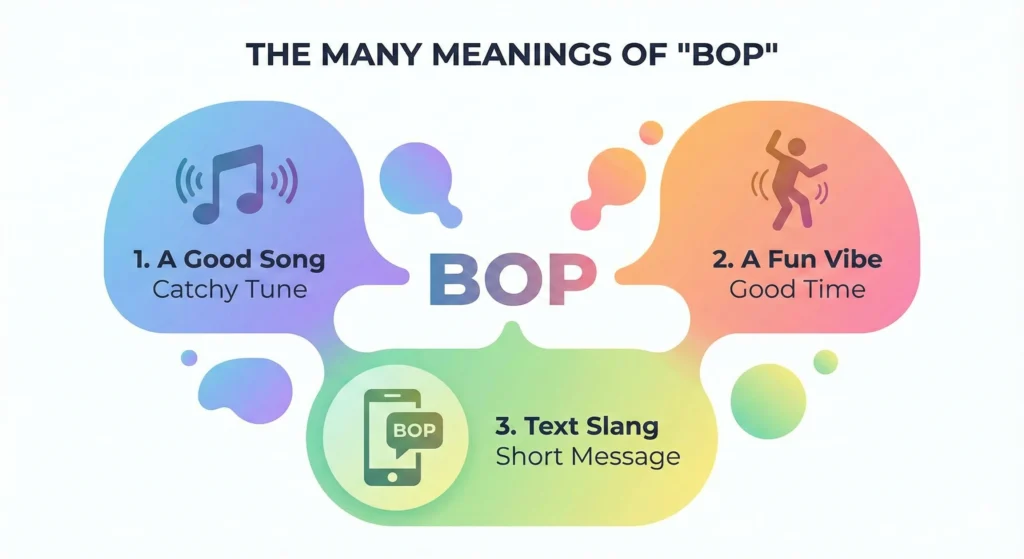 THE MANY MEANINGS OF "BOP"

1. A Good Song
Catchy Tune

BOP

2. A Fun Vibe
Good Time

BOP

3. Text Slang
Short Message